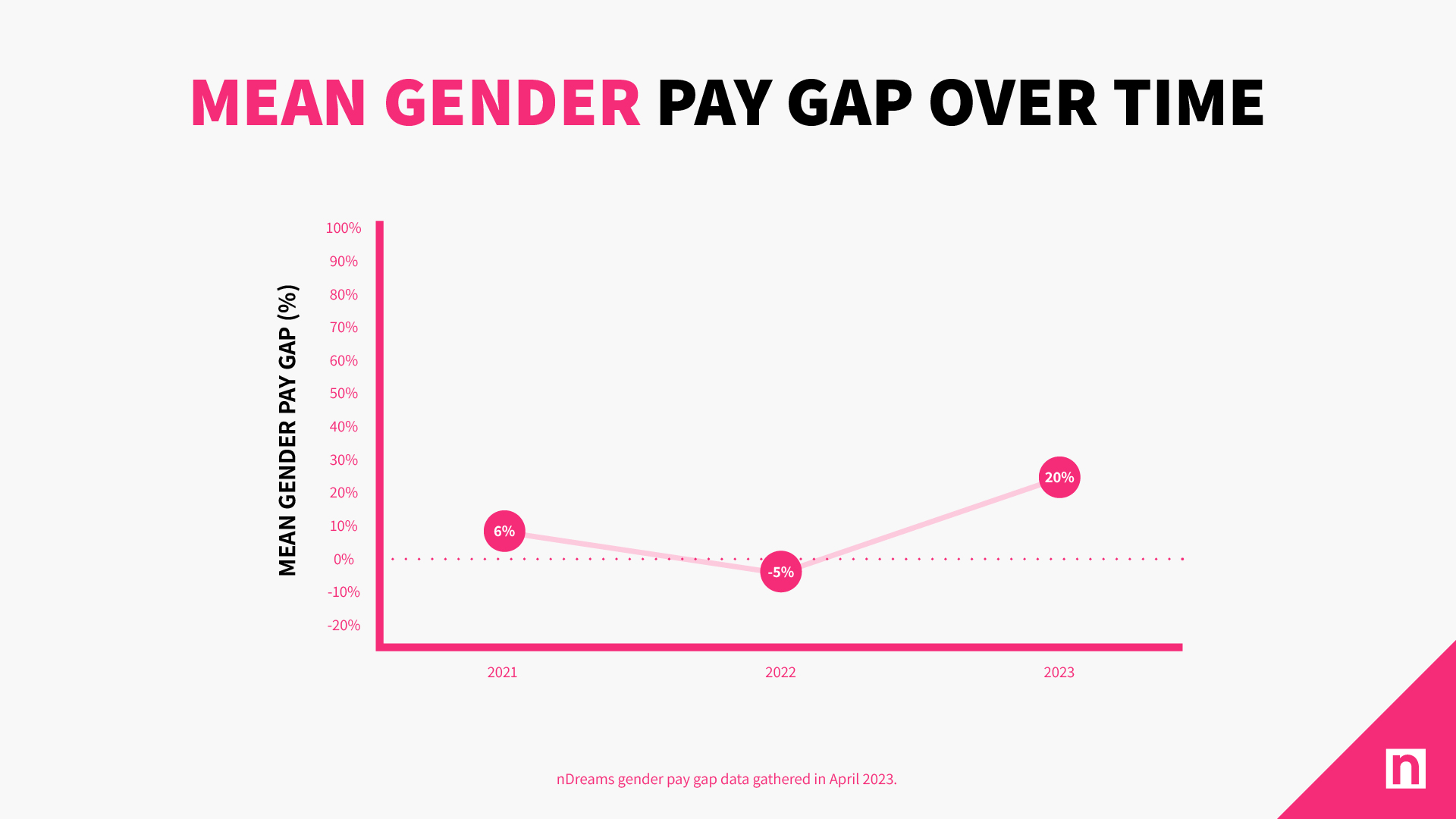 MEAN GENDER PAY GAP OVER TIME

MEAN GENDER PAY GAP (%)

100%
90%
80%
70%
60%
50%
40%
30%
20%
10%
0%
-10%
-20%

6%
-5%
20%

2021
2022
2023

nDreams gender pay gap data gathered in April 2023.

n